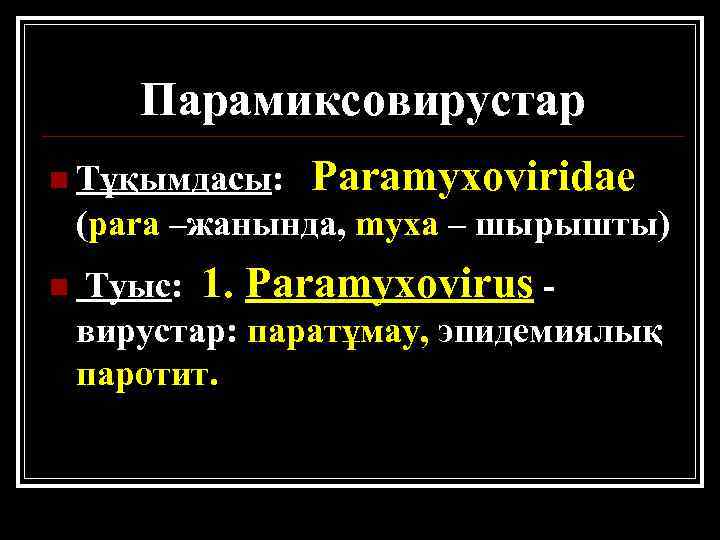 Парамиксовирустар

Тұқымдасы: Paramyxoviridae (para –жанында, myxa – шырышты)

Туыс: 1. Paramyxovirus - вирустар: паратұмау, эпидемиялық паротит.